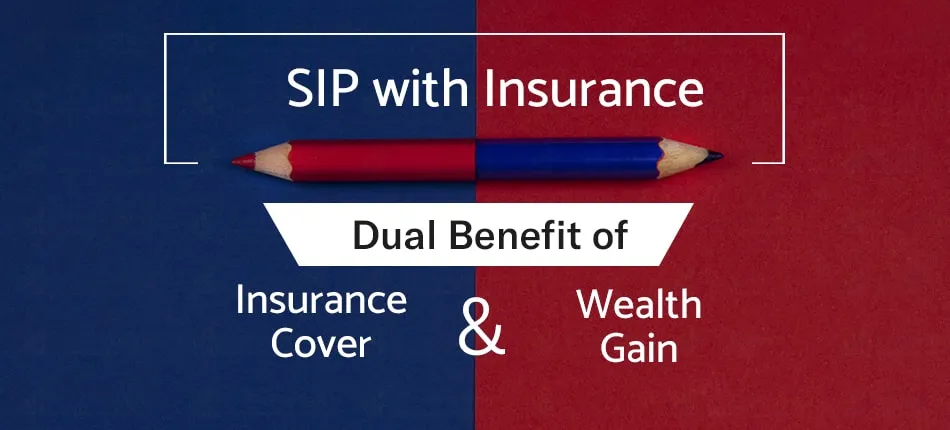 SIP with Insurance

Dual Benefit of

Insurance Cover

&

Wealth Gain